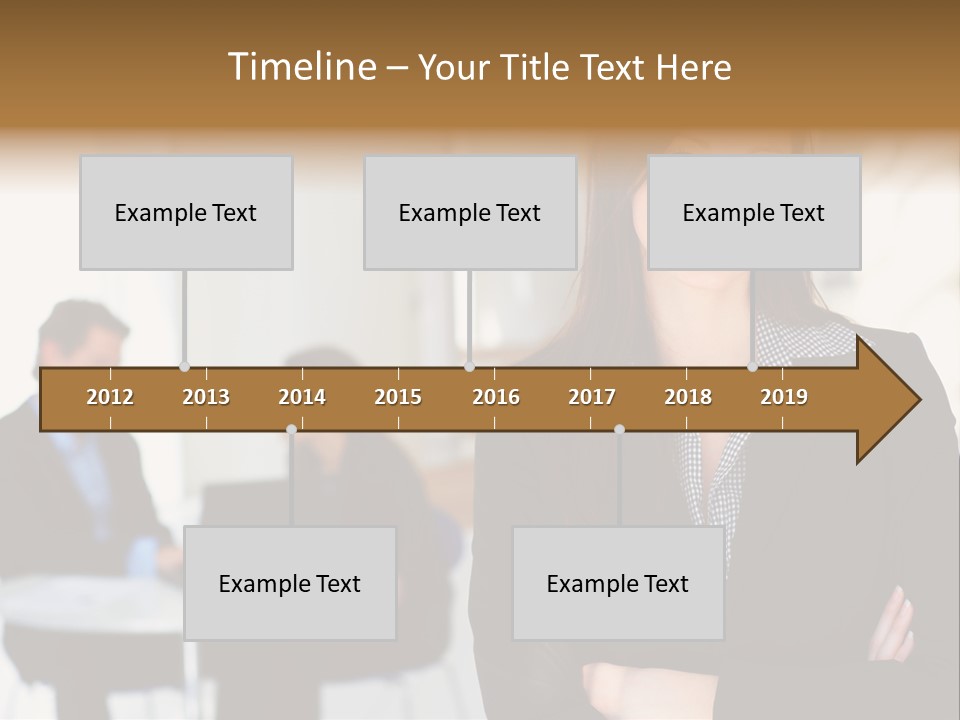 Timeline – Your Title Text Here

Example Text

Example Text

Example Text

2012 2013 2014 2015 2016 2017 2018 2019

Example Text

Example Text